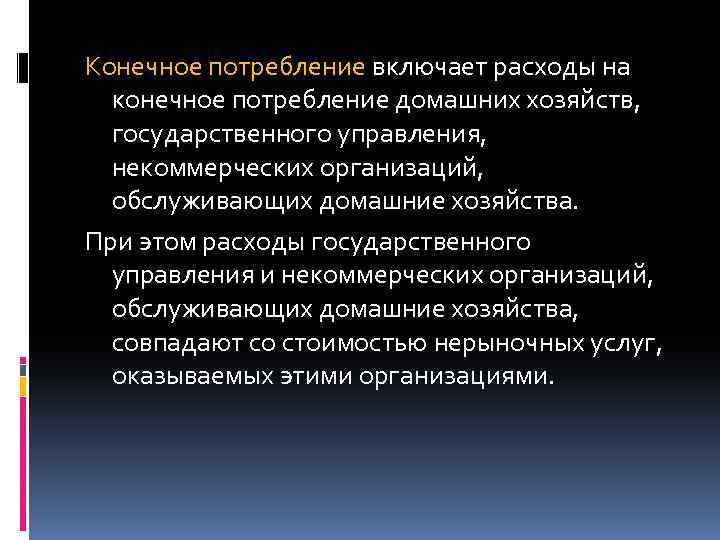 Конечное потребление включает расходы на конечное потребление домашних хозяйств, государственного управления, некоммерческих организаций, обслуживающих домашние хозяйства.

При этом расходы государственного управления и некоммерческих организаций, обслуживающих домашние хозяйства, совпадают со стоимостью нерыночных услуг, оказываемых этими организациями.